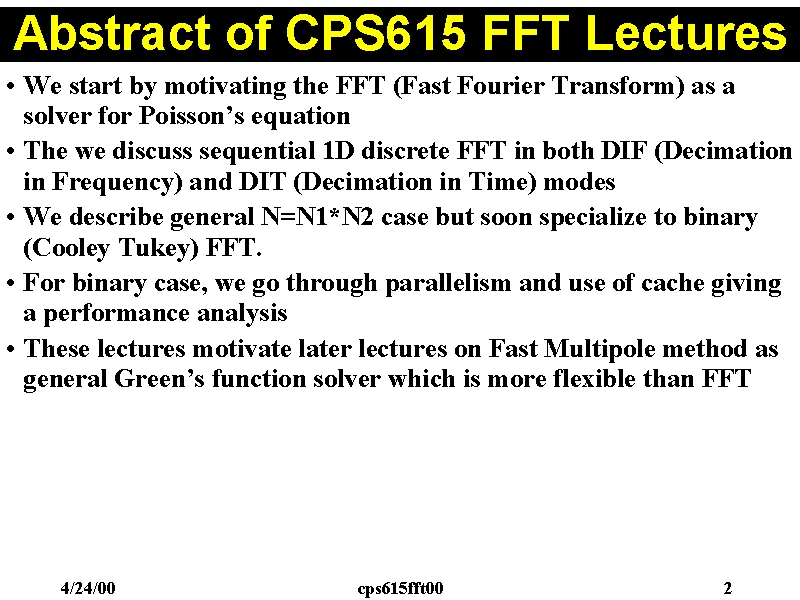 Abstract of CPS615 FFT Lectures

• We start by motivating the FFT (Fast Fourier Transform) as a solver for Poisson's equation
• The we discuss sequential 1D discrete FFT in both DIF (Decimation in Frequency) and DIT (Decimation in Time) modes
• We describe general N=N1*N2 case but soon specialize to binary (Cooley Tukey) FFT.
• For binary case, we go through parallelism and use of cache giving a performance analysis
• These lectures motivate later lectures on Fast Multipole method as general Green's function solver which is more flexible than FFT

4/24/00 cps615fft00 2